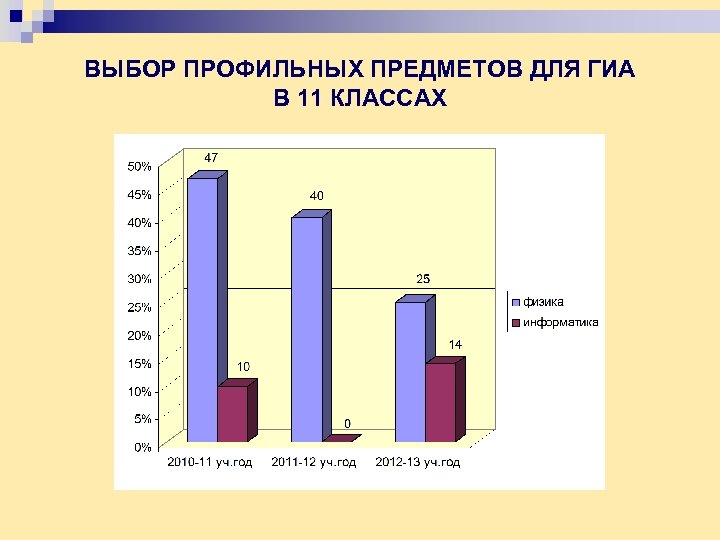 ВЫБОР ПРОФИЛЬНЫХ ПРЕДМЕТОВ ДЛЯ ГИА В 11 КЛАССАХ

50%
45%
40%
35%
30%
25%
20%
15%
10%
5%
0%

47
10
40
0
25
14

2010-11 уч.год
2011-12 уч.год
2012-13 уч.год

физика
информатика